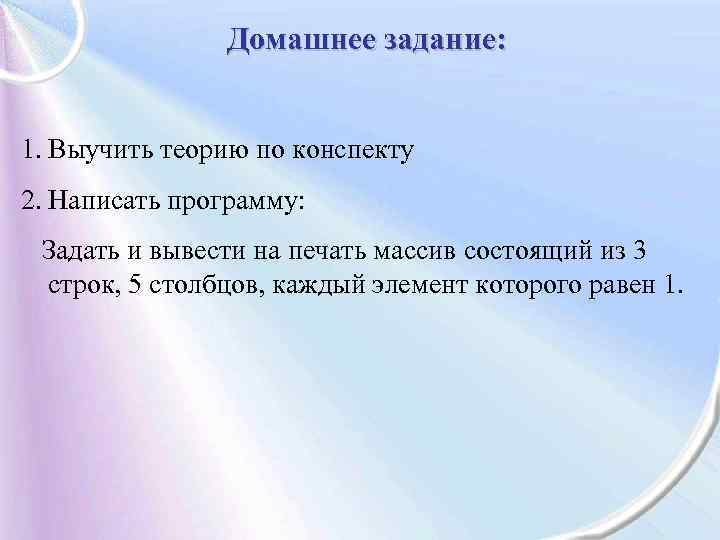 Домашнее задание:

1. Выучить теорию по конспекту

2. Написать программу:

Задать и вывести на печать массив состоящий из 3 строк, 5 столбцов, каждый элемент которого равен 1.